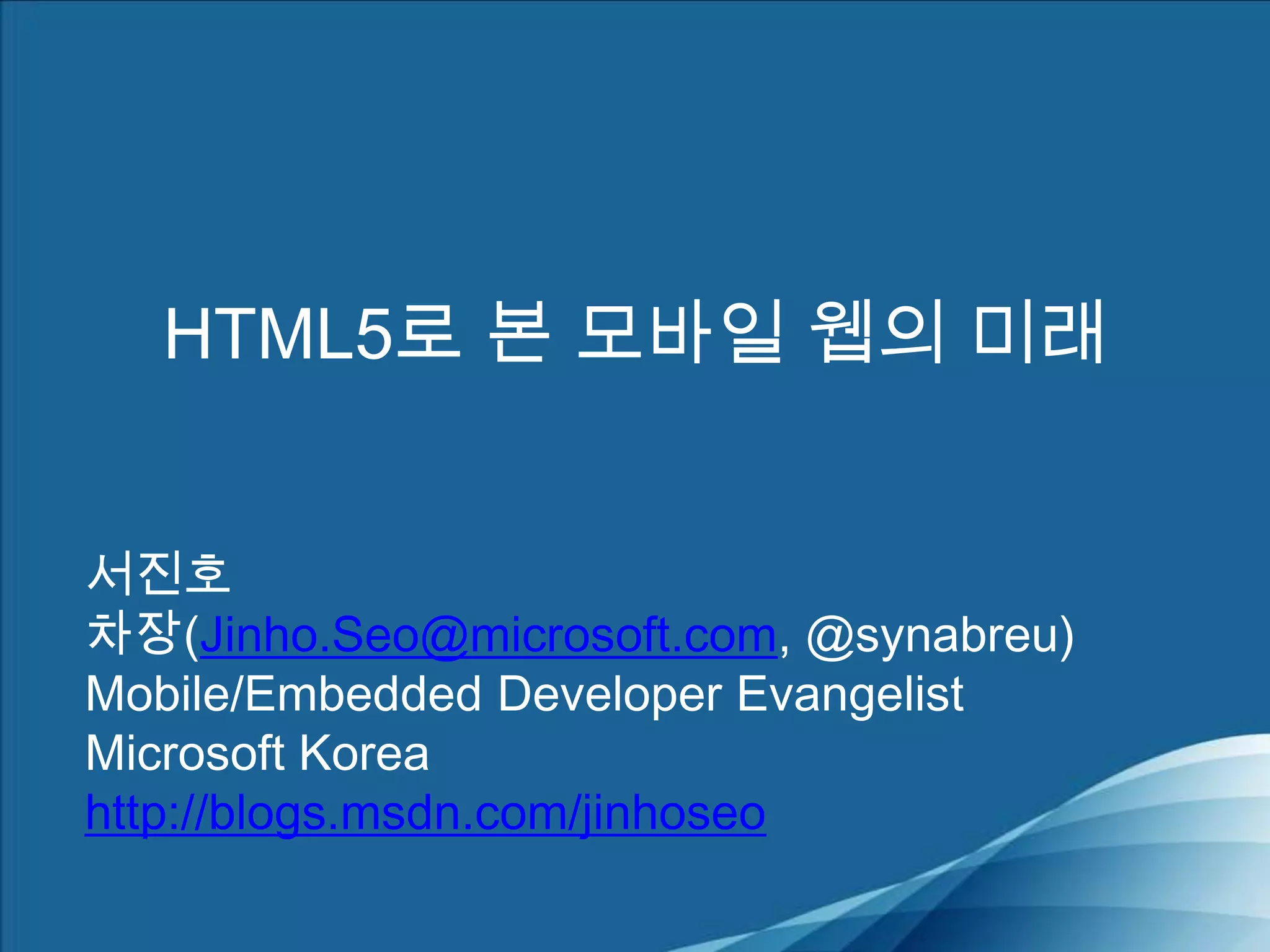 HTML5로 본 모바일 웹의 미래

서진호
차장(Jinho.Seo@microsoft.com, @synabreu)
Mobile/Embedded Developer Evangelist
Microsoft Korea
http://blogs.msdn.com/jinhoseo